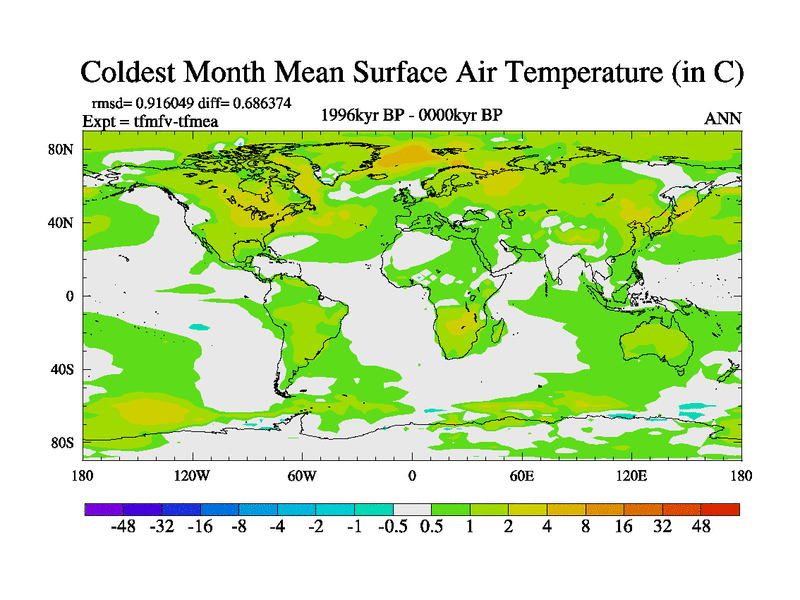 Coldest Month Mean Surface Air Temperature (in C)

rmsd= 0.916049 diff= 0.686374
Expt = tfmfv-tfmea

1996kyr BP - 0000kyr BP

ANN

80N
40N
0
40S
80S

180 120W 60W 0 60E 120E 180

-48 -32 -16 -8 -4 -2 -1 -0.5 0.5 1 2 4 8 16 32 48